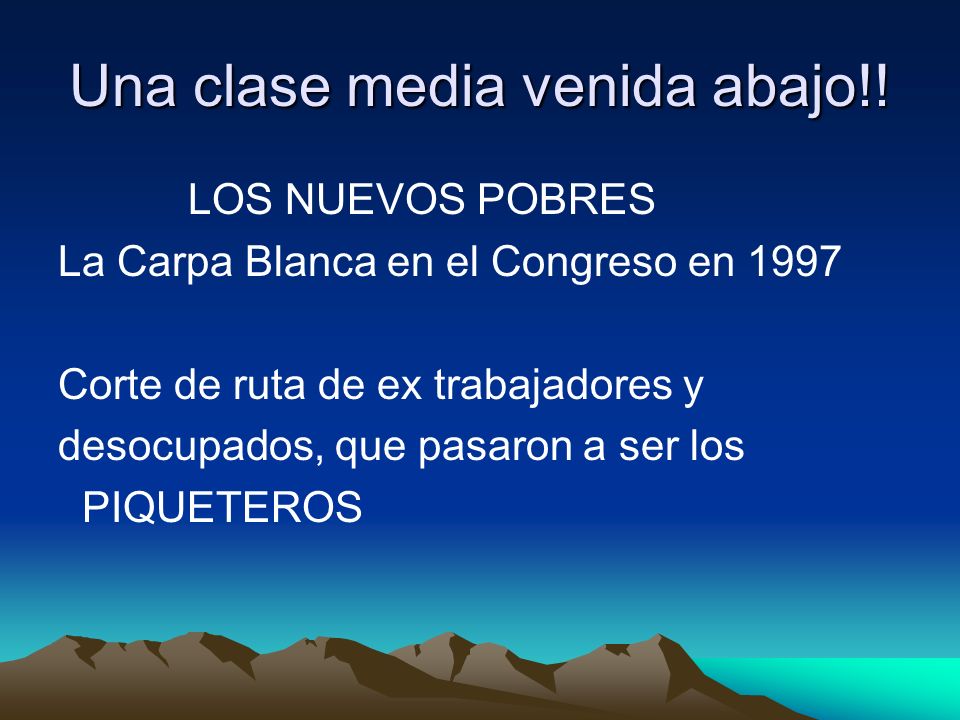 Una clase media venida abajo!!

LOS NUEVOS POBRES
La Carpa Blanca en el Congreso en 1997

Corte de ruta de ex trabajadores y desocupados, que pasaron a ser los PIQUETEROS